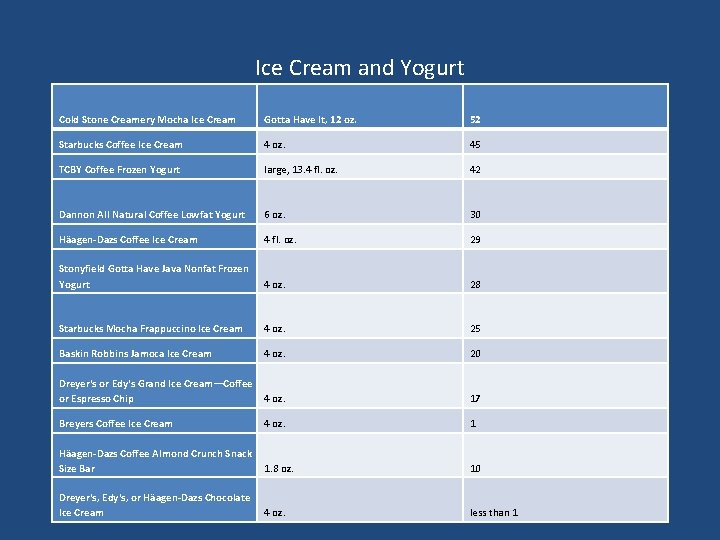 Ice Cream and Yogurt

| Cold Stone Creamery Mocha Ice Cream | Gotta Have It, 12 oz. | 52 |
|---|---|---|
| Starbucks Coffee Ice Cream | 4 oz. | 45 |
| TCBY Coffee Frozen Yogurt | large, 13.4 fl. oz. | 42 |
| Dannon All Natural Coffee Lowfat Yogurt | 6 oz. | 30 |
| Häagen-Dazs Coffee Ice Cream | 4 fl. oz. | 29 |
| Stonyfield Gotta Have Java Nonfat Frozen Yogurt | 4 oz. | 28 |
| Starbucks Mocha Frappuccino Ice Cream | 4 oz. | 25 |
| Baskin Robbins Jamoca Ice Cream | 4 oz. | 20 |
| Dreyer's or Edy's Grand Ice Cream—Coffee or Espresso Chip | 4 oz. | 17 |
| Breyers Coffee Ice Cream | 4 oz. | 1 |
| Häagen-Dazs Coffee Almond Crunch Snack Size Bar | 1.8 oz. | 10 |
| Dreyer's, Edy's, or Häagen-Dazs Chocolate Ice Cream | 4 oz. | less than 1 |